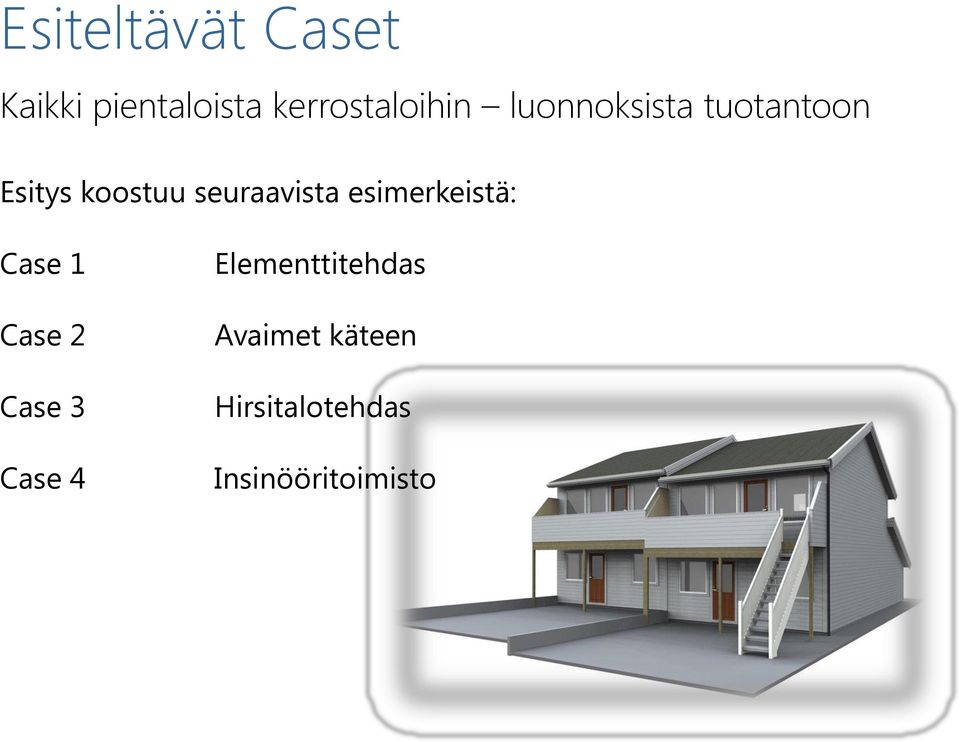 Esiteltävät Caset

Kaikki pientaloista kerrostaloihin – luonnoksista tuotantoon

Esitys koostuu seuraavista esimerkeistä:

Case 1 Elementtitehdas

Case 2 Avaimet käteen

Case 3 Hirsitalotehdas

Case 4 Insinööritoimisto